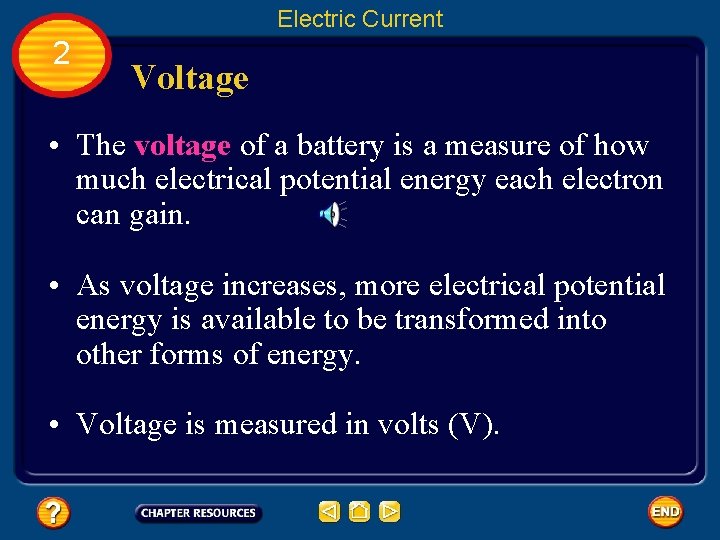 Electric Current

2

Voltage

• The voltage of a battery is a measure of how much electrical potential energy each electron can gain.

• As voltage increases, more electrical potential energy is available to be transformed into other forms of energy.

• Voltage is measured in volts (V).

?

CHAPTER RESOURCES

END